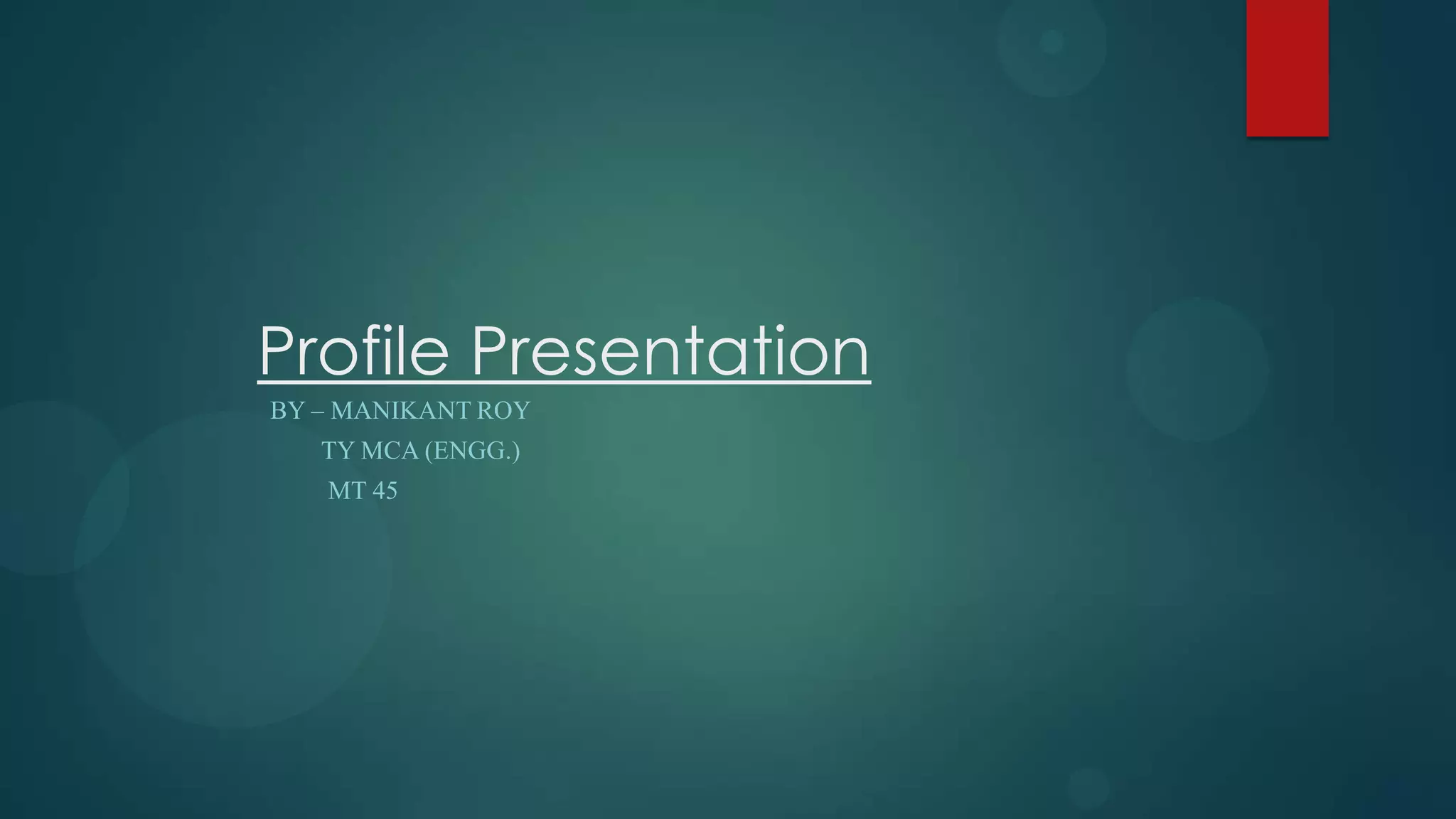 Profile Presentation

BY – MANIKANT ROY
TY MCA (ENGG.)
MT 45